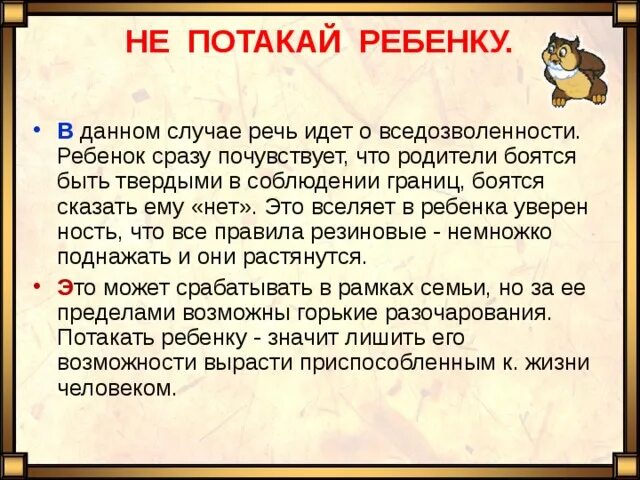 НЕ ПОТАКАЙ РЕБЕНКУ.

• В данном случае речь идет о вседозволенности. Ребенок сразу почувствует, что родители боятся быть твердыми в соблюдении границ, боятся сказать ему «нет». Это вселяет в ребенка уверен ность, что все правила резиновые - немножко поднажать и они растянутся.

• Это может срабатывать в рамках семьи, но за ее пределами возможны горькие разочарования. Потакать ребенку - значит лишить его возможности вырасти приспособленным к. жизни человеком.